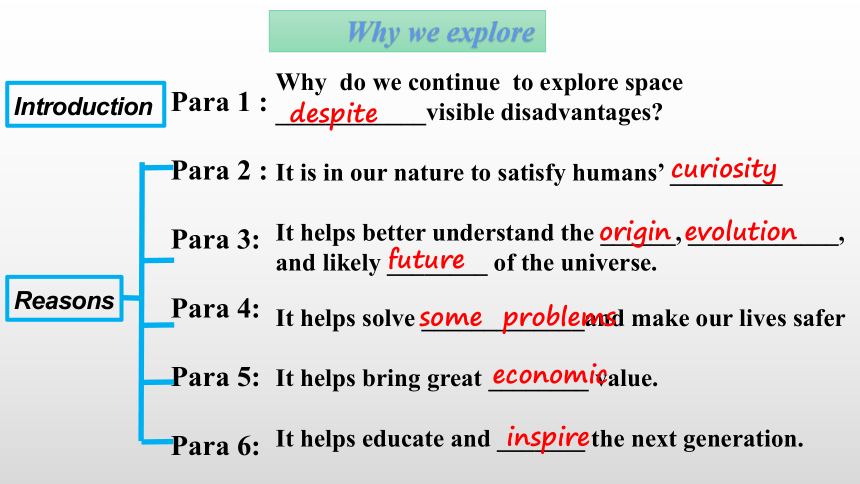 Why we explore

Introduction

Para 1 : Why do we continue to explore space despite visible disadvantages?

Reasons

Para 2 : It is in our nature to satisfy humans' curiosity

Para 3: It helps better understand the origin, evolution, and likely future of the universe.

Para 4: It helps solve some problems and make our lives safer

Para 5: It helps bring great economic value.

Para 6: It helps educate and inspire the next generation.